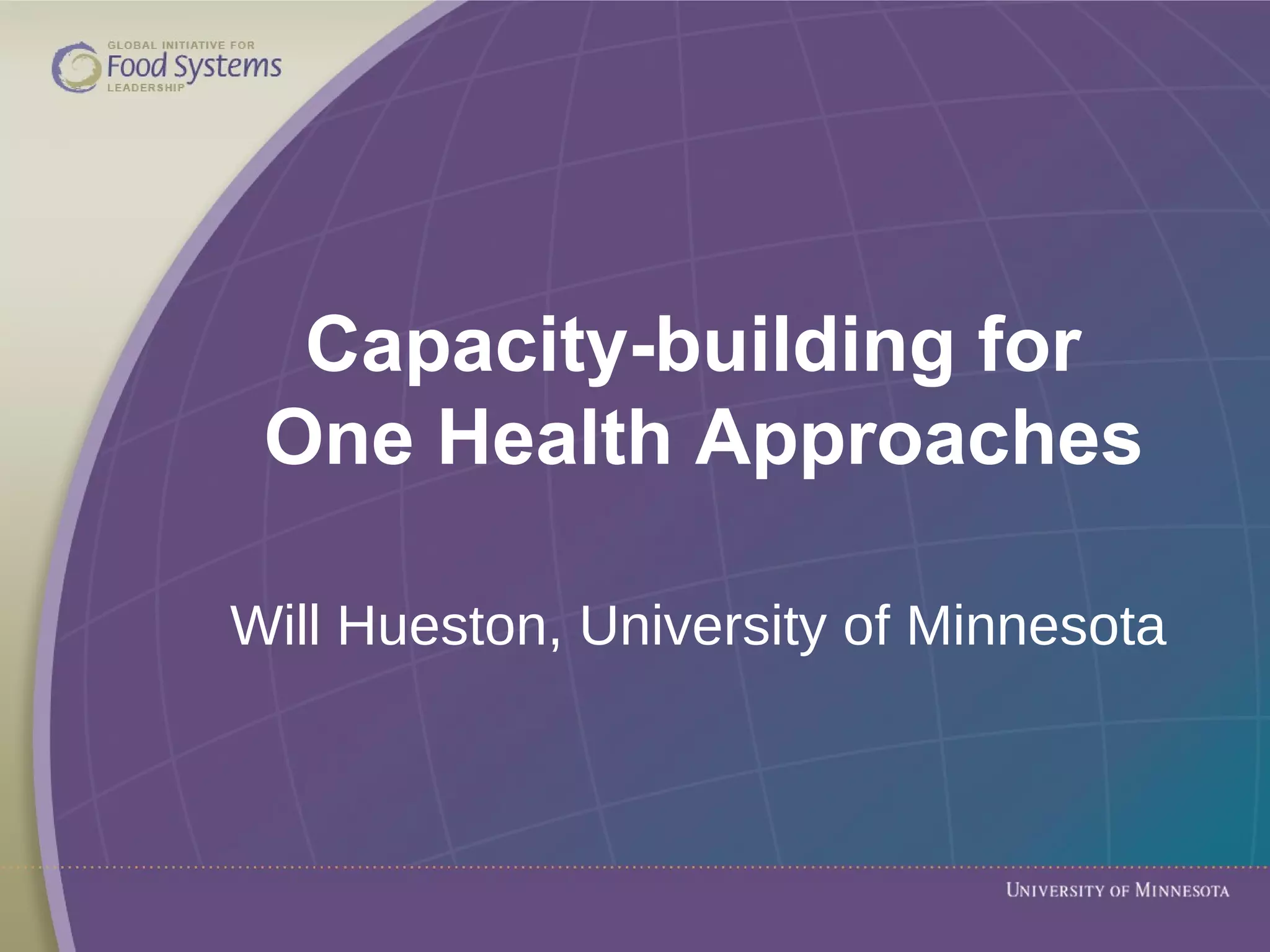 GLOBAL INITIATIVE FOR
Food Systems
LEADERSHIP

Capacity-building for
One Health Approaches

Will Hueston, University of Minnesota

UNIVERSITY OF MINNESOTA